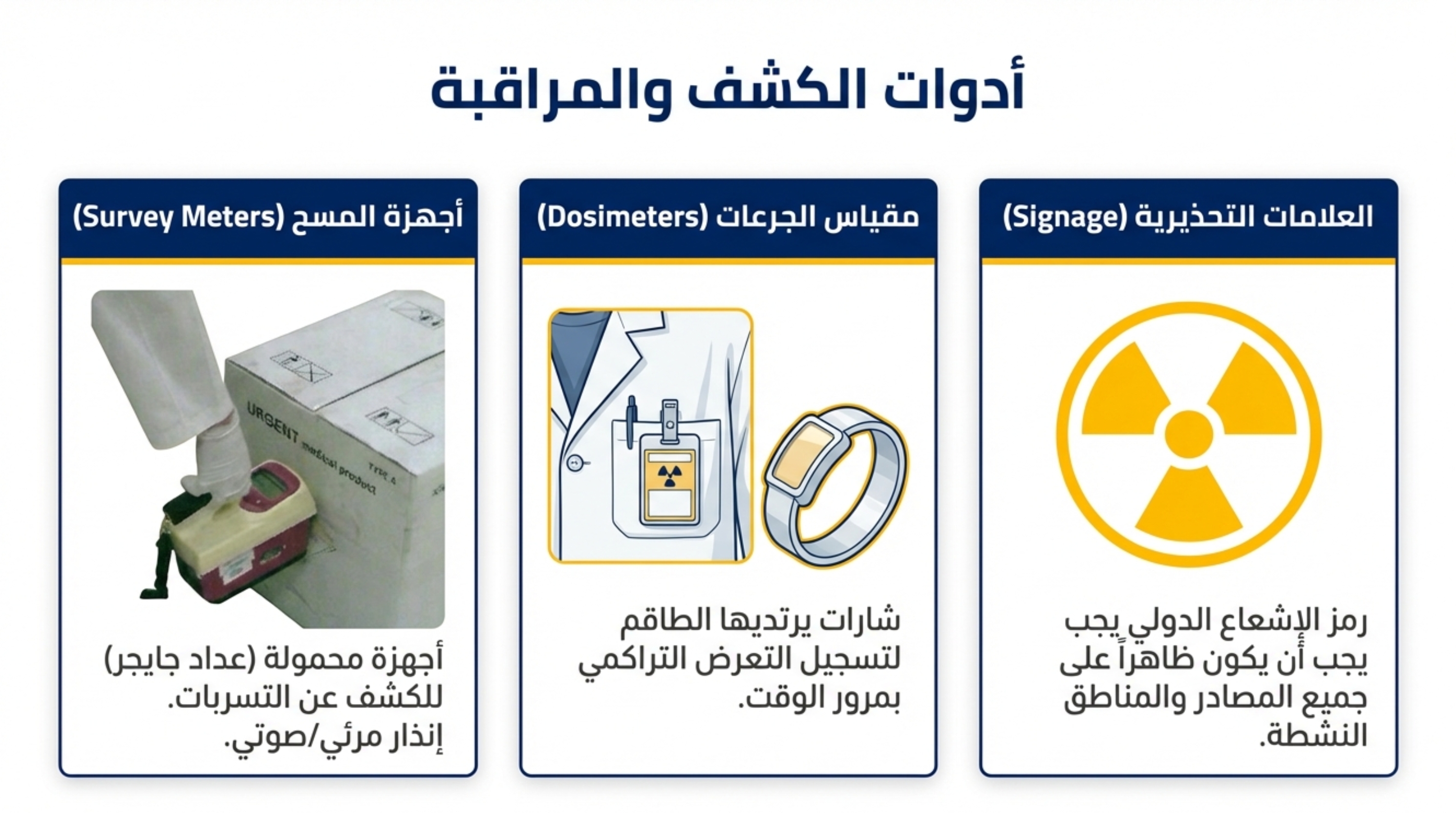 أدوات الكشف والمراقبة

العلامات التحذيرية (Signage)

رمز الإشعاع الدولي يجب يجب أن يكون ظاهراً على جميع المصادر والمناطق النشطة.

مقياس الجرعات (Dosimeters)

شارات يرتديها الطاقم لتسجيل التعرض التراكمي بمرور الوقت.

أجهزة المسح (Survey Meters)

URGENT medical product

أجهزة محمولة (عداد جايجر) للكشف عن التسربات. إنذار مرئي/صوتي.